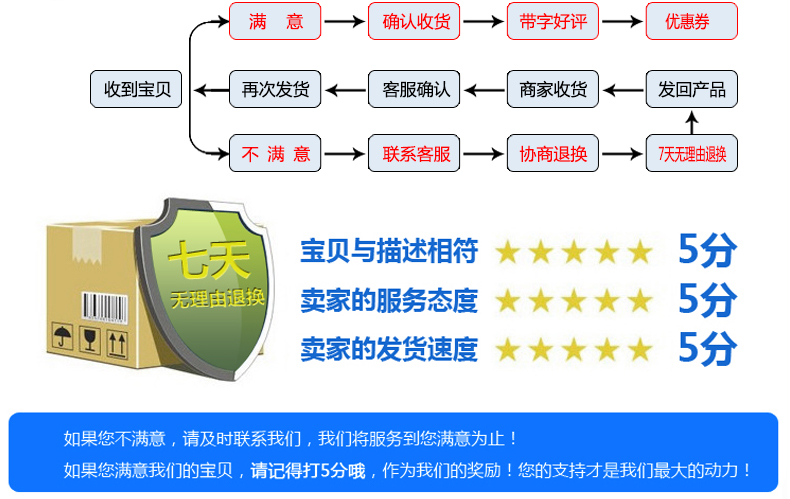 满 意

确认收货

带字好评

优惠券

收到宝贝

再次发货

客服确认

商家收货

发回产品

不 满 意

联系客服

协商退换

7天无理由退换

七天

无理由退换

宝贝与描述相符 ★★★★★ 5分

卖家的服务态度 ★★★★★ 5分

卖家的发货速度 ★★★★★ 5分

如果您不满意，请及时联系我们，我们将服务到您满意为止！

如果您满意我们的宝贝，请记得打5分哦，作为我们的奖励！您的支持才是我们最大的动力！